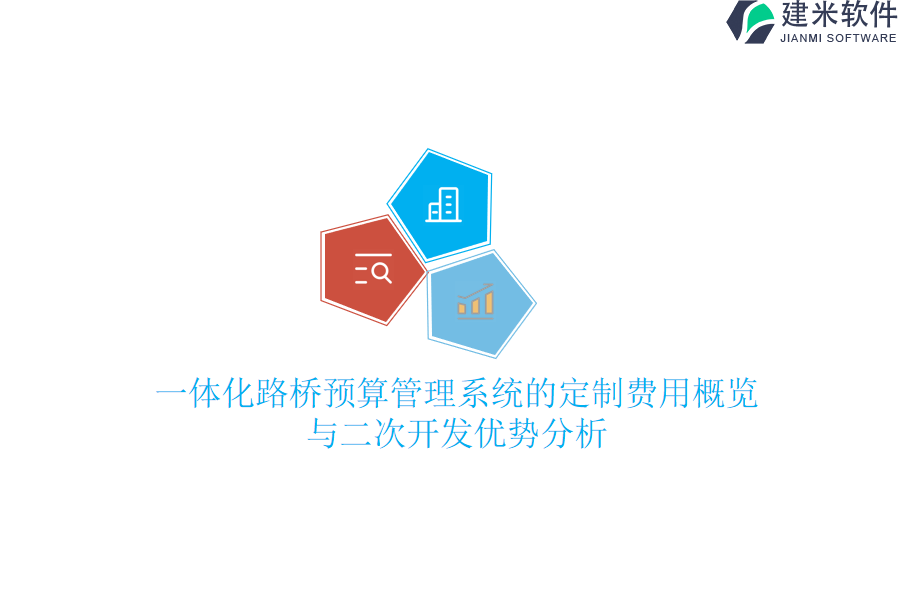 建米软件
JIANMI SOFTWARE

一体化路桥预算管理系统的定制费用概览与二次开发优势分析